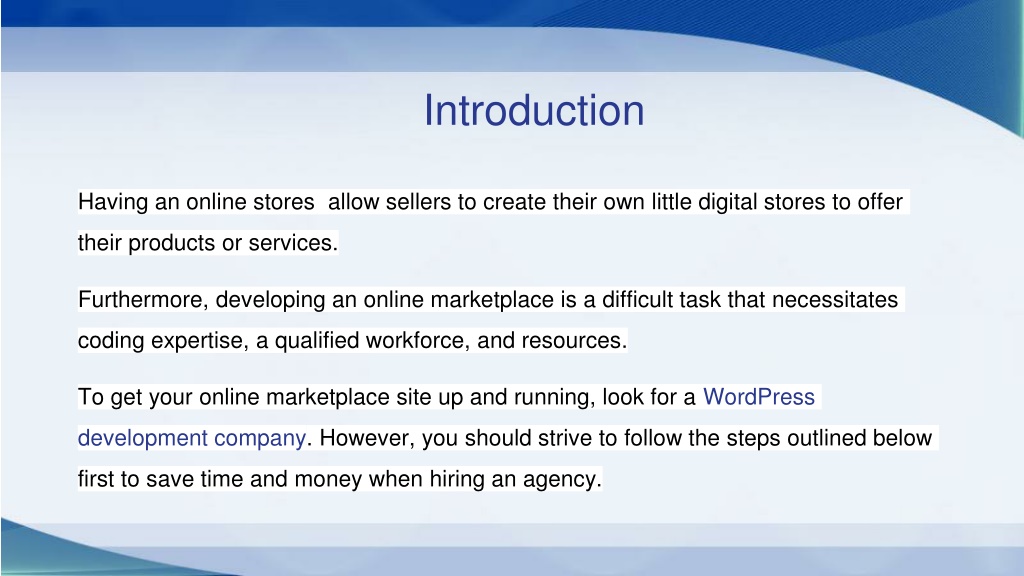 Introduction

Having an online stores  allow sellers to create their own little digital stores to offer their products or services.

Furthermore, developing an online marketplace is a difficult task that necessitates coding expertise, a qualified workforce, and resources.

To get your online marketplace site up and running, look for a WordPress development company. However, you should strive to follow the steps outlined below first to save time and money when hiring an agency.